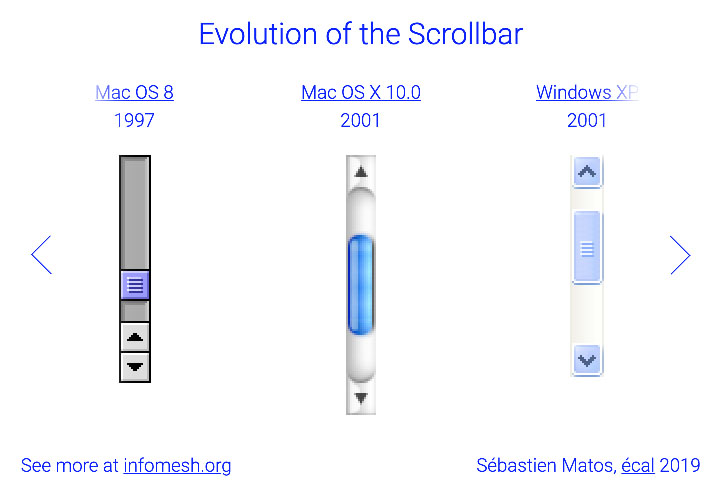 Evolution of the Scrollbar

Mac OS 8
1997

Mac OS X 10.0
2001

Windows XP
2001

See more at infomesh.org

Sébastien Matos, écal 2019